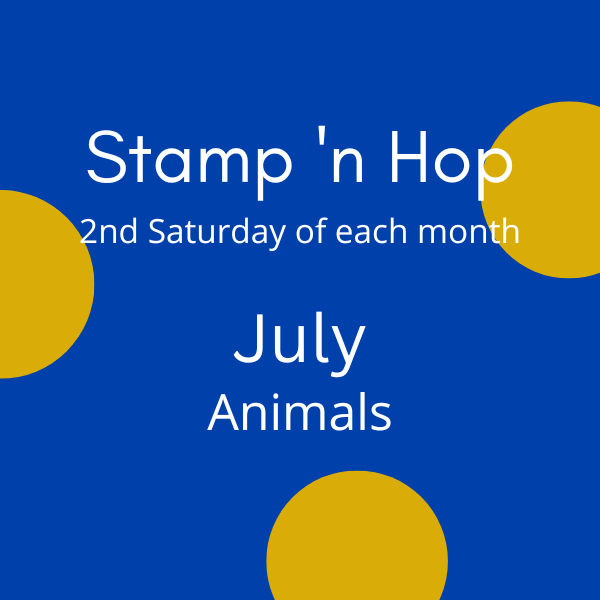 Stamp 'n Hop
2nd Saturday of each month

July
Animals